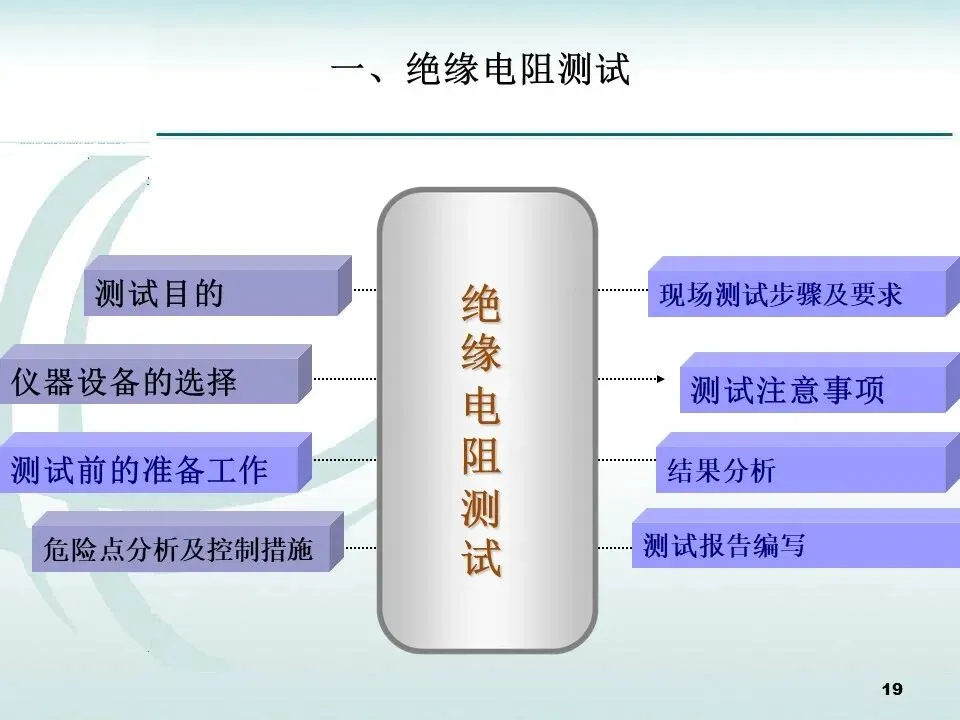 一、绝缘电阻测试

测试目的

仪器设备的选择

测试前的准备工作

危险点分析及控制措施

绝缘电阻测试

现场测试步骤及要求

测试注意事项

结果分析

测试报告编写

19